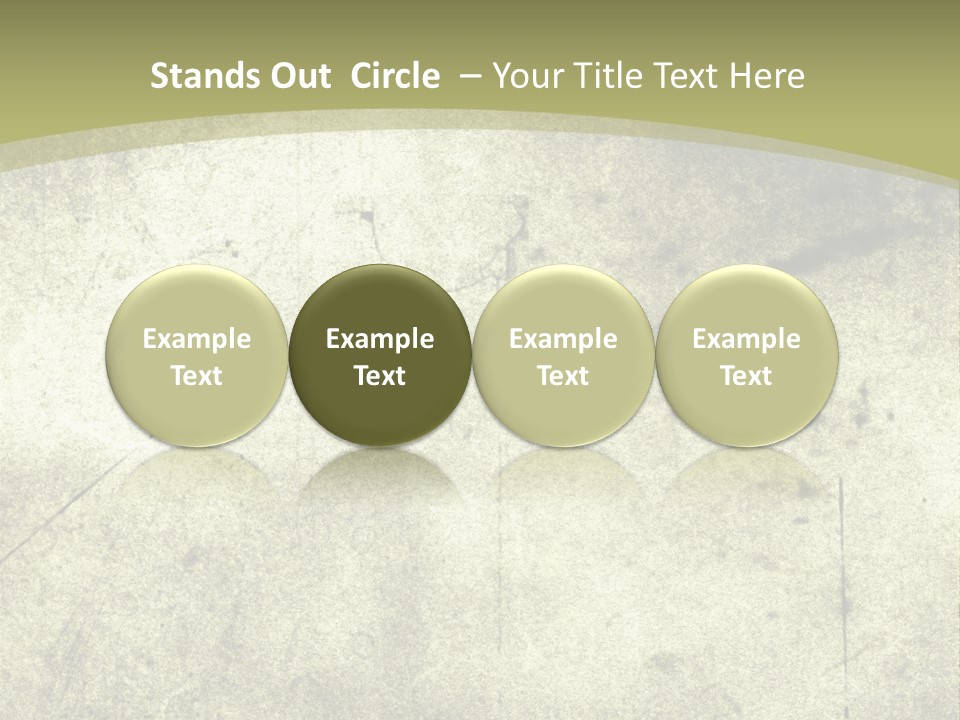 Stands Out Circle – Your Title Text Here

Example Text

Example Text

Example Text

Example Text